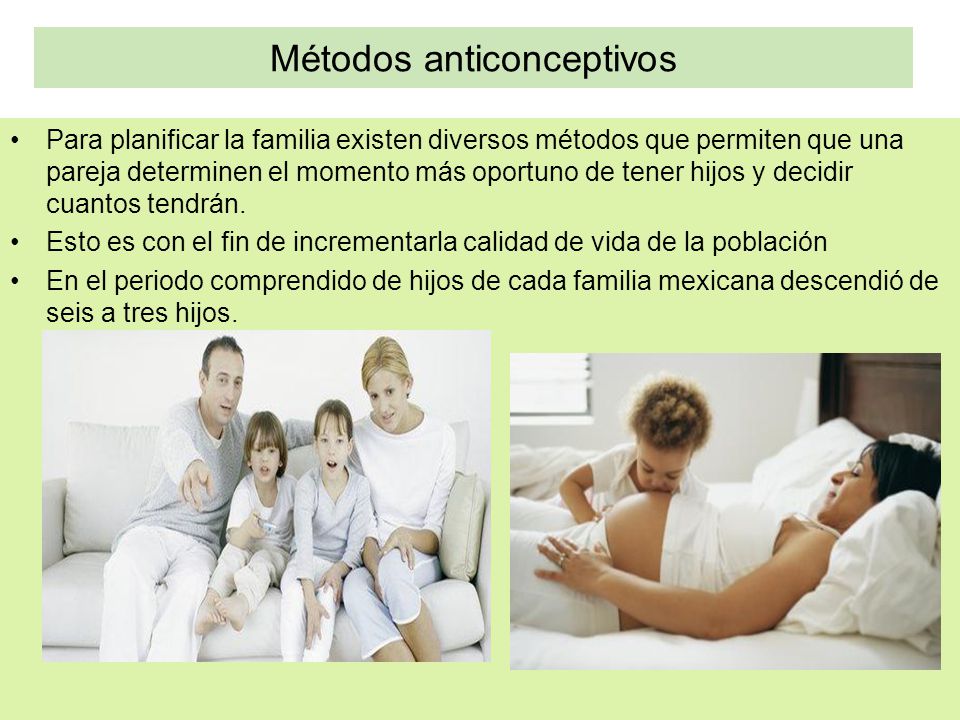 Métodos anticonceptivos

• Para planificar la familia existen diversos métodos que permiten que una pareja determinen el momento más oportuno de tener hijos y decidir cuantos tendrán.

• Esto es con el fin de incrementarla calidad de vida de la población

• En el periodo comprendido de hijos de cada familia mexicana descendió de seis a tres hijos.